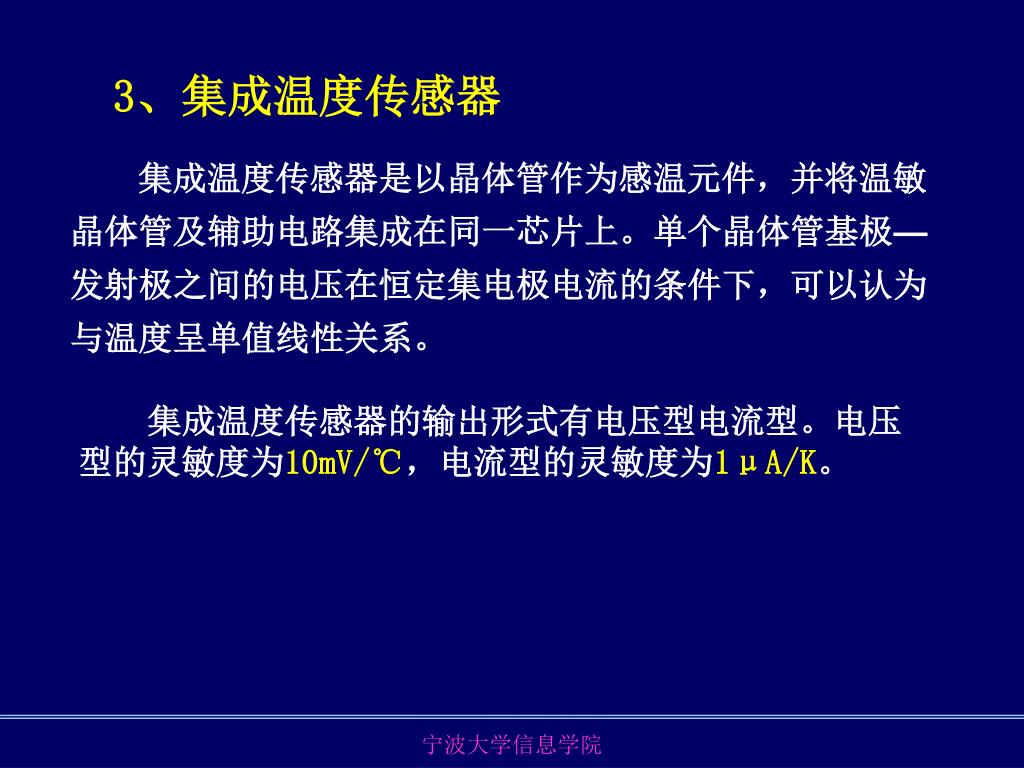 3、集成温度传感器

集成温度传感器是以晶体管作为感温元件，并将温敏晶体管及辅助电路集成在同一芯片上。单个晶体管基极—发射极之间的电压在恒定集电极电流的条件下，可以认为与温度呈单值线性关系。

集成温度传感器的输出形式有电压型电流型。电压型的灵敏度为10mV/℃，电流型的灵敏度为1μA/K。

宁波大学信息学院